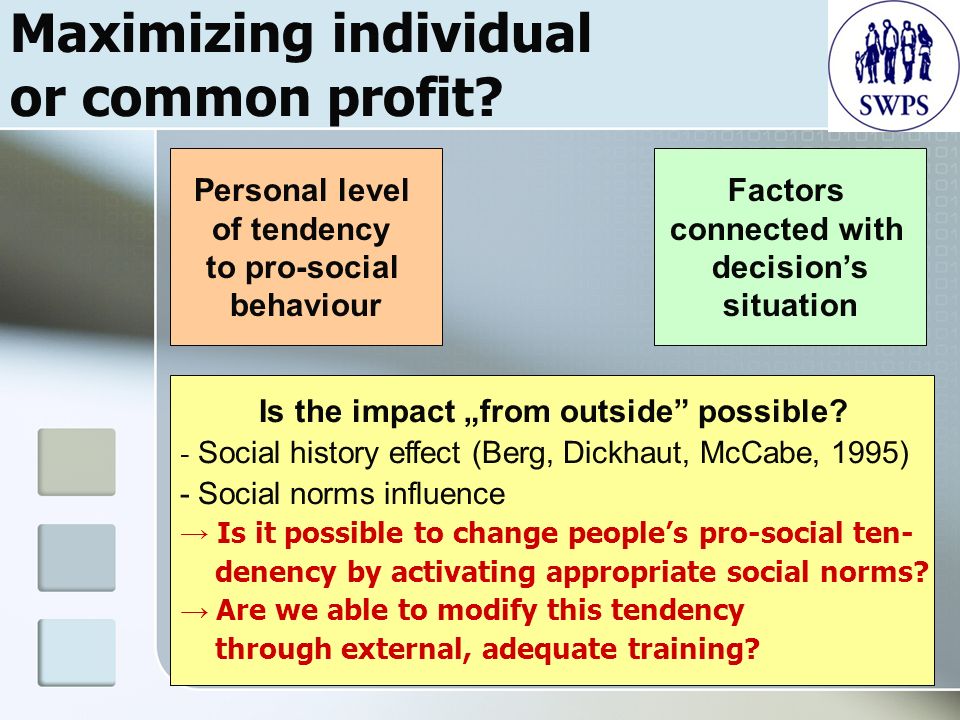 Maximizing individual or common profit?

SWPS

Personal level of tendency to pro-social behaviour

Factors connected with decision's situation

Is the impact „from outside" possible?

- Social history effect (Berg, Dickhaut, McCabe, 1995)

- Social norms influence

→ Is it possible to change people's pro-social tendenency by activating appropriate social norms?

→ Are we able to modify this tendency through external, adequate training?